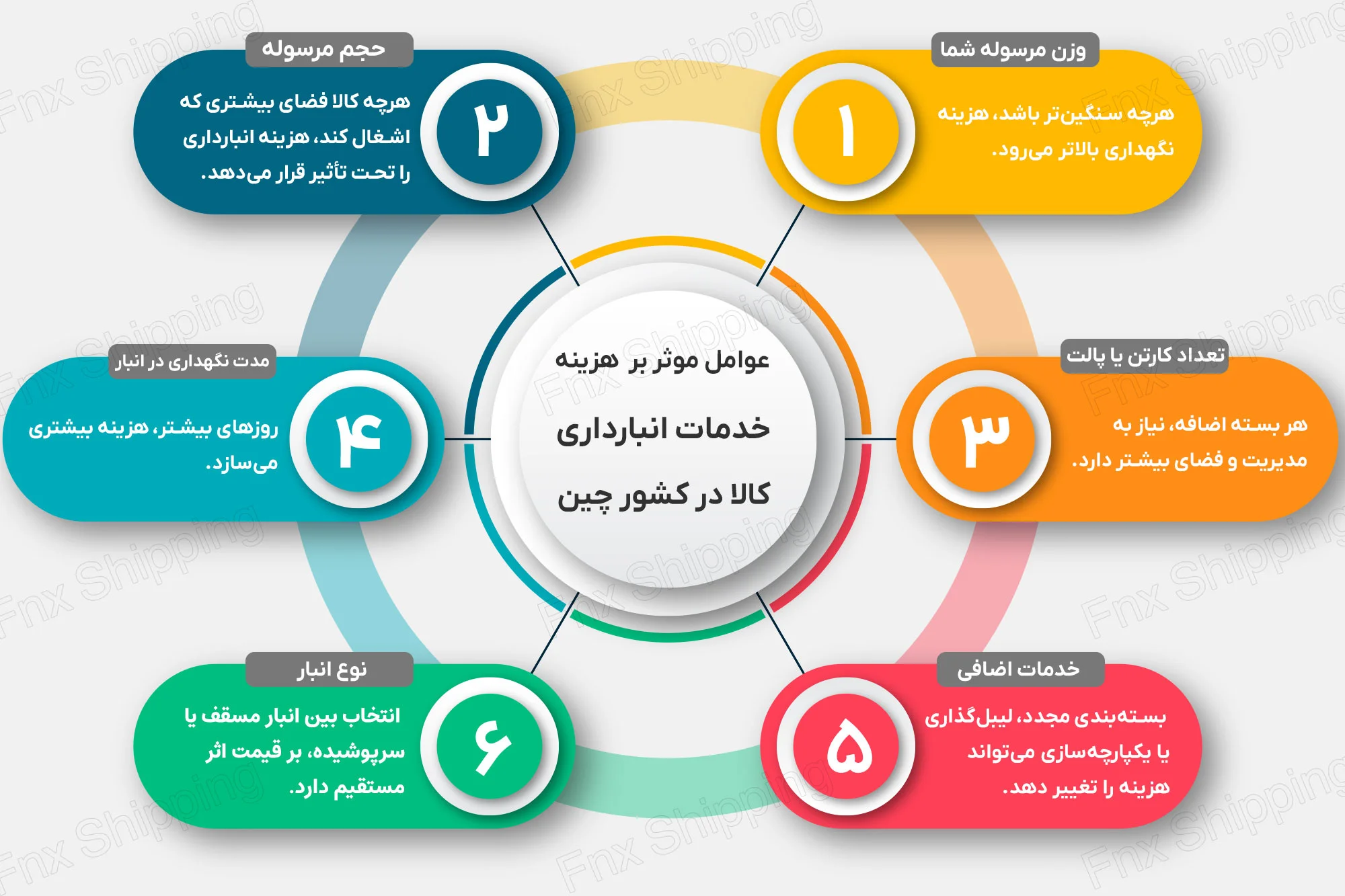 عوامل موثر بر هزینه
خدمات انبارداری
کالا در کشور چین

وزن مرسوله شما
۱
هرچه سنگین‌تر باشد، هزینه نگهداری بالاتر می‌رود.

حجم مرسوله
۲
هرچه کالا فضای بیشتری که اشغال کند، هزینه انبارداری را تحت تأثیر قرار می‌دهد.

تعداد کارتن یا پالت
۳
هر بسته اضافه، نیاز به مدیریت و فضای بیشتر دارد.

مدت نگهداری در انبار
۴
روزهای بیشتر، هزینه بیشتری می‌سازد.

خدمات اضافی
۵
بسته‌بندی مجدد، لیبل‌گذاری یا یکپارچه‌سازی می‌تواند هزینه را تغییر دهد.

نوع انبار
۶
انتخاب بین انبار مسقف یا سرپوشیده، بر قیمت اثر مستقیم دارد.

Fnx Shipping